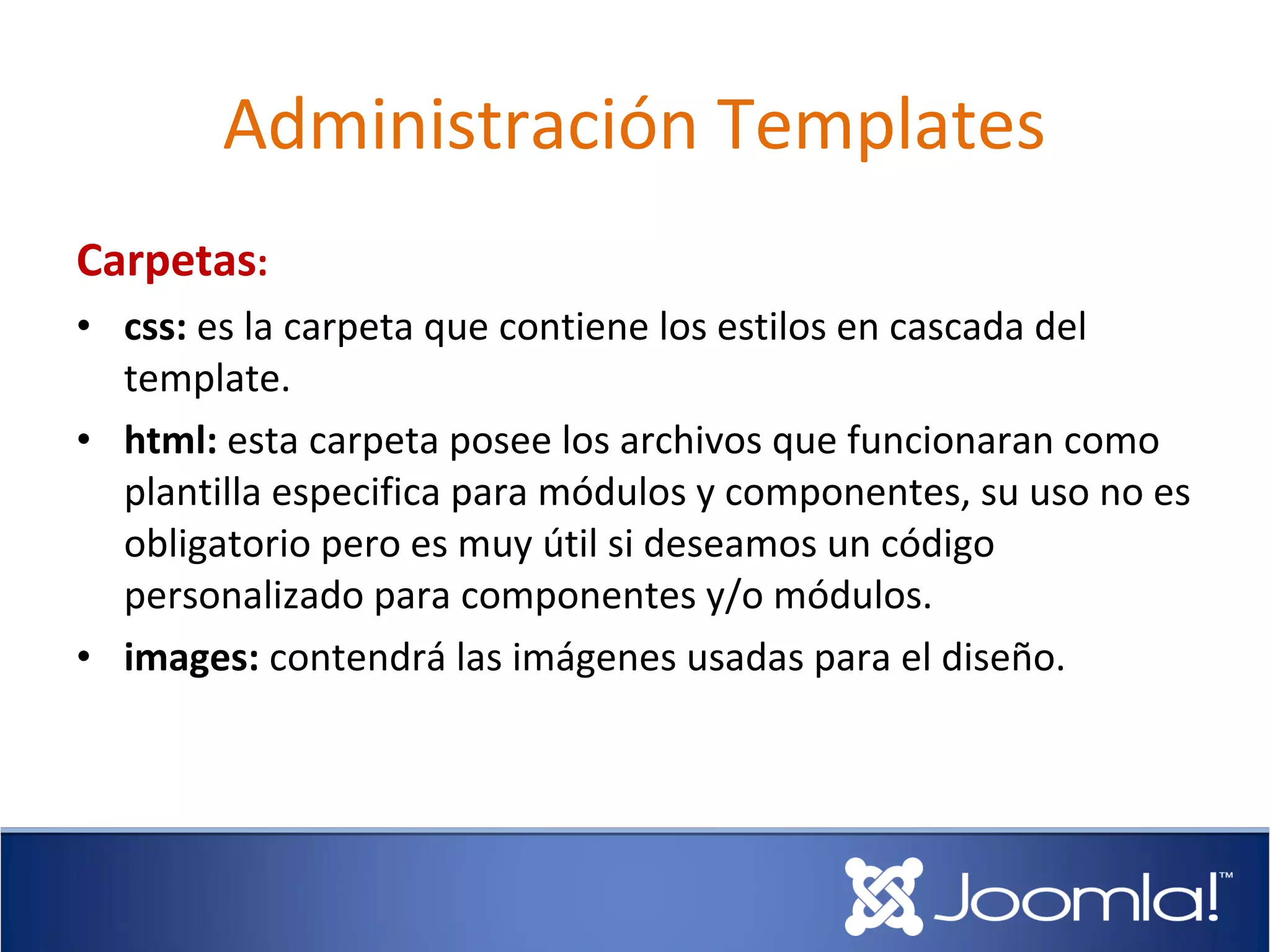 Administración Templates

Carpetas:

• css: es la carpeta que contiene los estilos en cascada del template.
• html: esta carpeta posee los archivos que funcionaran como plantilla especifica para módulos y componentes, su uso no es obligatorio pero es muy útil si deseamos un código personalizado para componentes y/o módulos.
• images: contendrá las imágenes usadas para el diseño.

Joomla!™